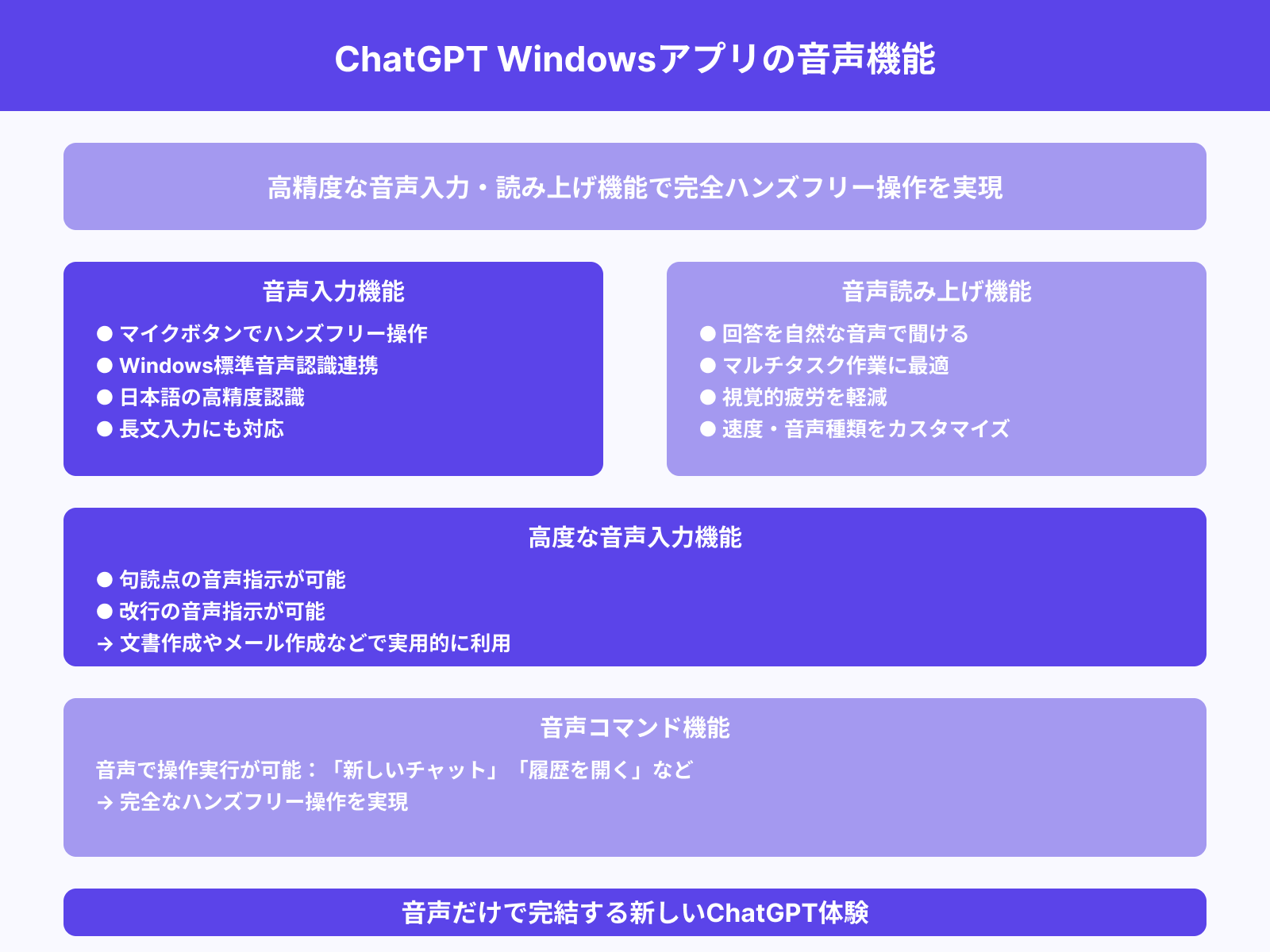 ChatGPT Windowsアプリの音声機能

高精度な音声入力・読み上げ機能で完全ハンズフリー操作を実現

音声入力機能
● マイクボタンでハンズフリー操作
● Windows標準音声認識連携
● 日本語の高精度認識
● 長文入力にも対応

音声読み上げ機能
● 回答を自然な音声で聞ける
● マルチタスク作業に最適
● 視覚的疲労を軽減
● 速度・音声種類をカスタマイズ

高度な音声入力機能
● 句読点の音声指示が可能
● 改行の音声指示が可能
→ 文書作成やメール作成などで実用的に利用

音声コマンド機能
音声で操作実行が可能：「新しいチャット」「履歴を開く」など
→ 完全なハンズフリー操作を実現

音声だけで完結する新しいChatGPT体験